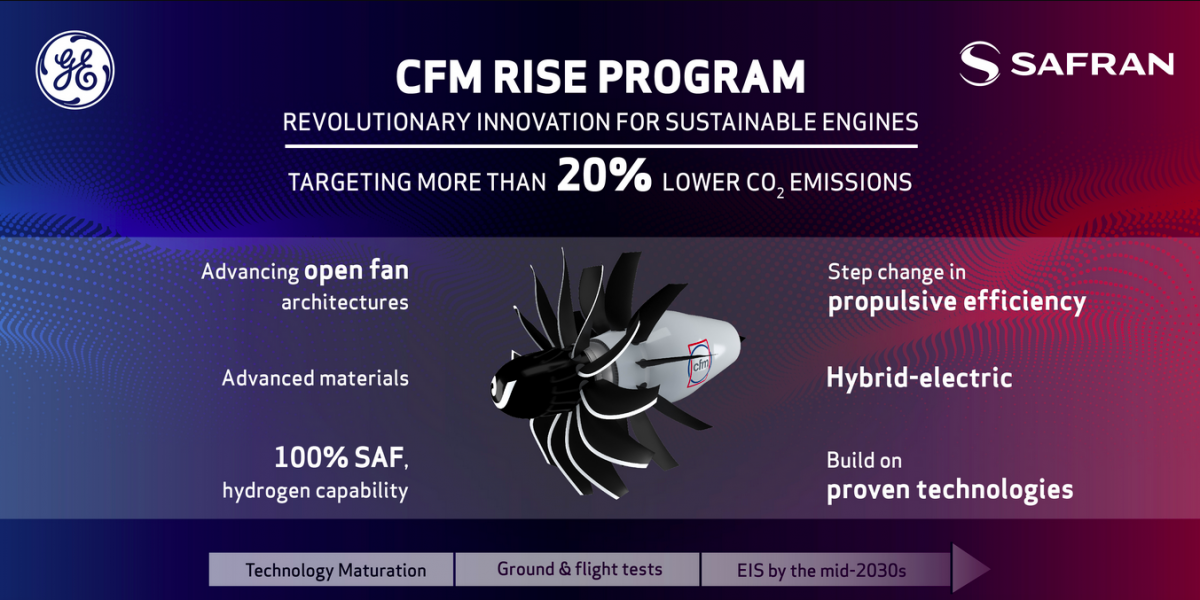 GE

SAFRAN

CFM RISE PROGRAM

REVOLUTIONARY INNOVATION FOR SUSTAINABLE ENGINES

TARGETING MORE THAN 20% LOWER $CO_2$ EMISSIONS

Advancing open fan architectures

Advanced materials

100% SAF, hydrogen capability

cfm

Step change in propulsive efficiency

Hybrid-electric

Build on proven technologies

Technology Maturation

Ground & flight tests

EIS by the mid-2030s